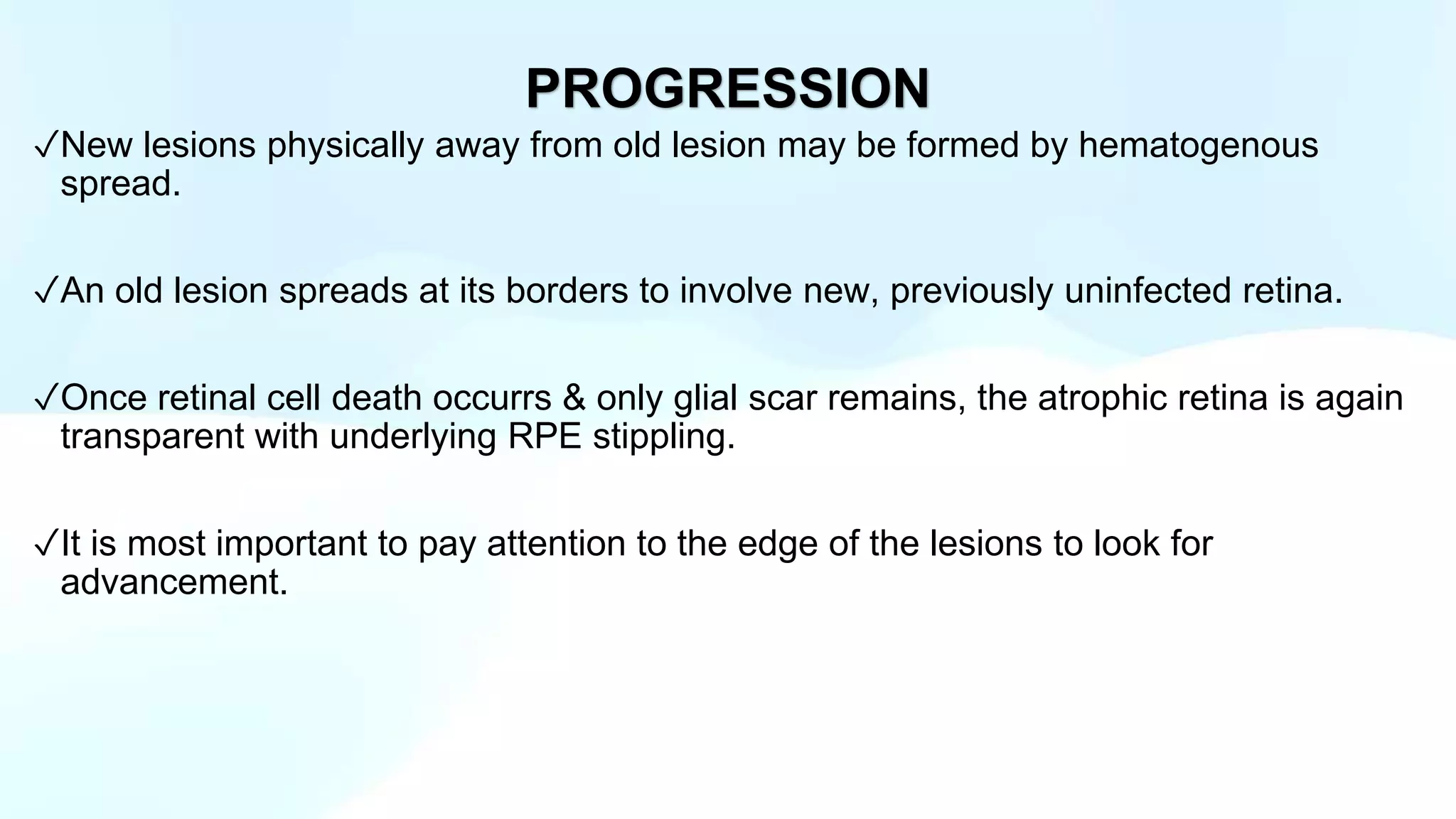 PROGRESSION

✓New lesions physically away from old lesion may be formed by hematogenous spread.

✓An old lesion spreads at its borders to involve new, previously uninfected retina.

✓Once retinal cell death occurrs & only glial scar remains, the atrophic retina is again transparent with underlying RPE stippling.

✓It is most important to pay attention to the edge of the lesions to look for advancement.